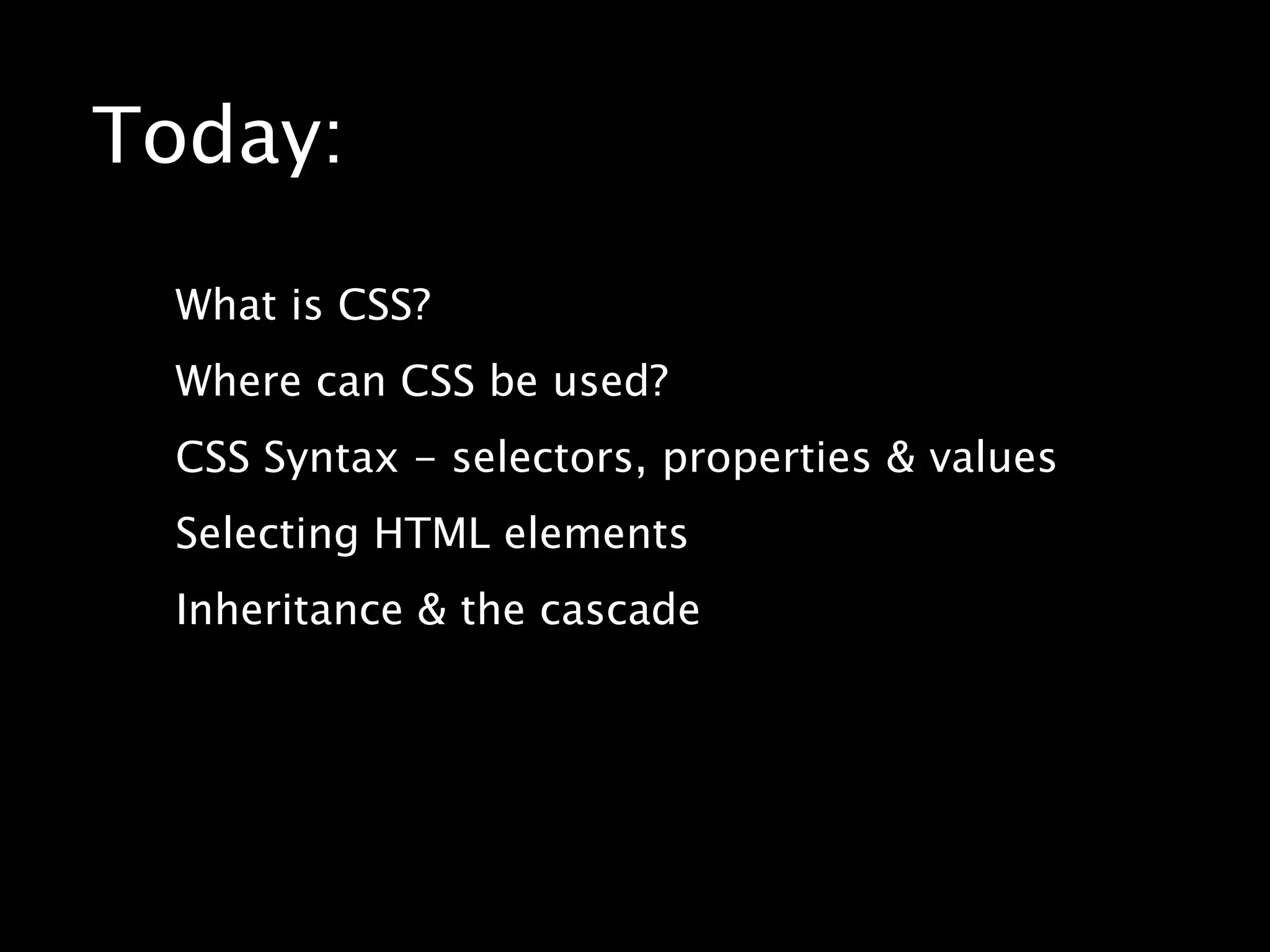 Today:

What is CSS?

Where can CSS be used?

CSS Syntax - selectors, properties & values

Selecting HTML elements

Inheritance & the cascade